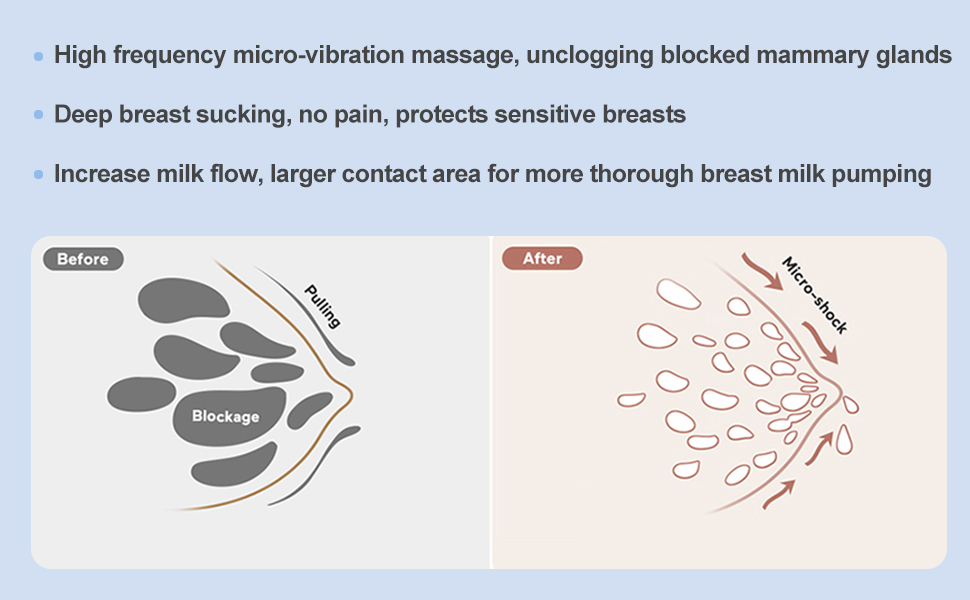 • High frequency micro-vibration massage, unclogging blocked mammary glands

• Deep breast sucking, no pain, protects sensitive breasts

• Increase milk flow, larger contact area for more thorough breast milk pumping

Before

Pulling

Blockage

After

Micro-shock